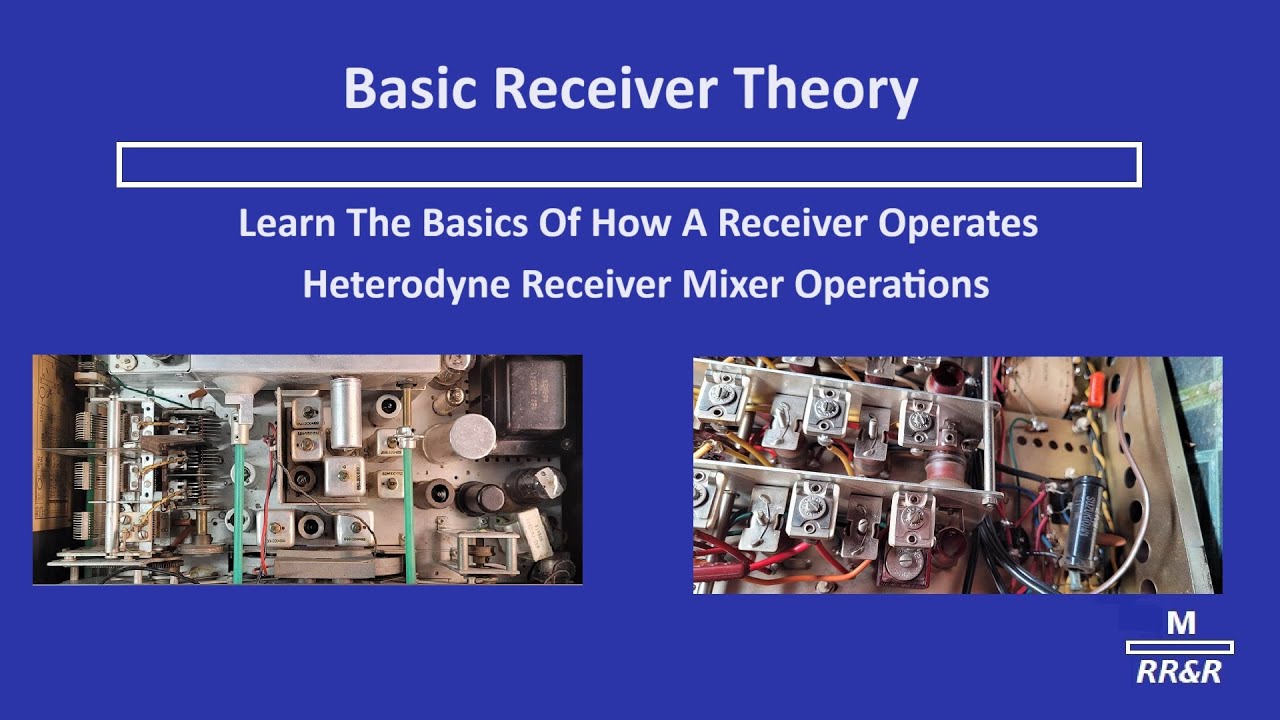 Basic Receiver Theory

Learn The Basics Of How A Receiver Operates

Heterodyne Receiver Mixer Operations

M
RR&R